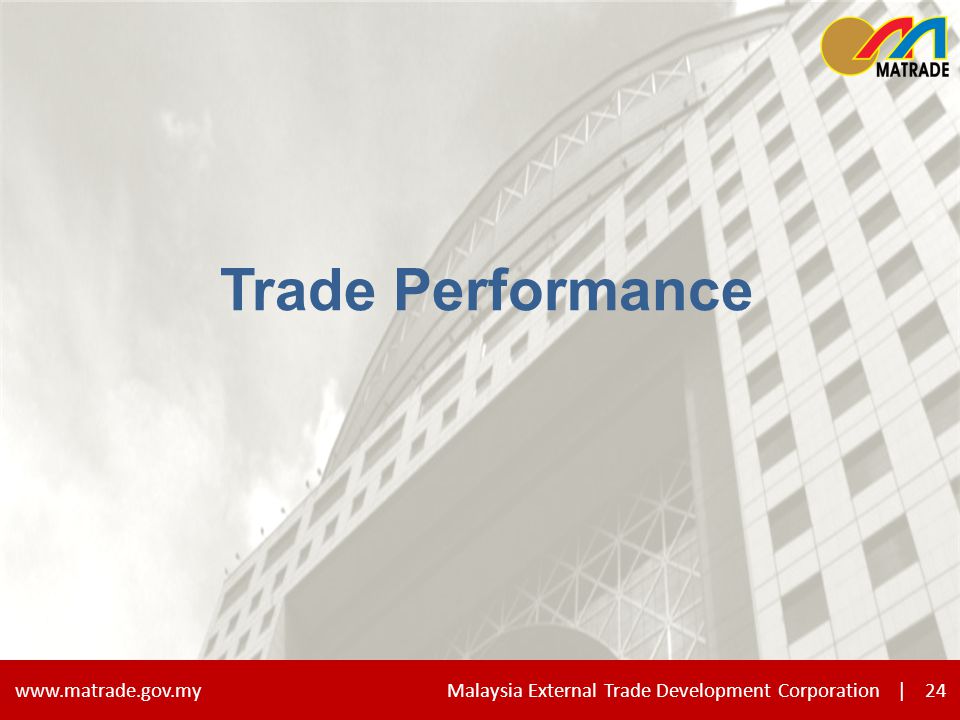 MATRADE

Trade Performance

www.matrade.gov.my

Malaysia External Trade Development Corporation | 24